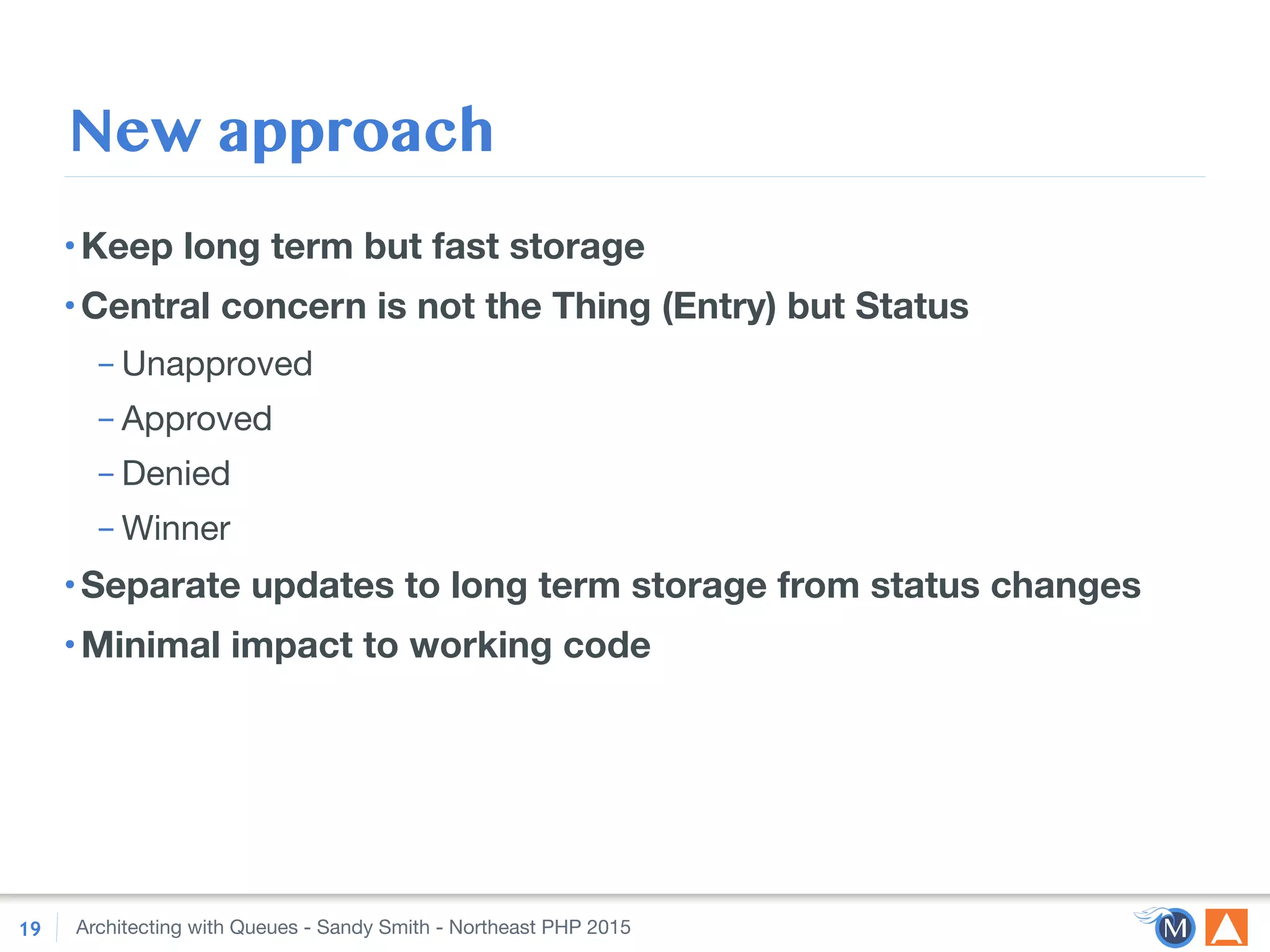 New approach

• Keep long term but fast storage
• Central concern is not the Thing (Entry) but Status
– Unapproved
– Approved
– Denied
– Winner
• Separate updates to long term storage from status changes
• Minimal impact to working code

19 Architecting with Queues - Sandy Smith - Northeast PHP 2015

M